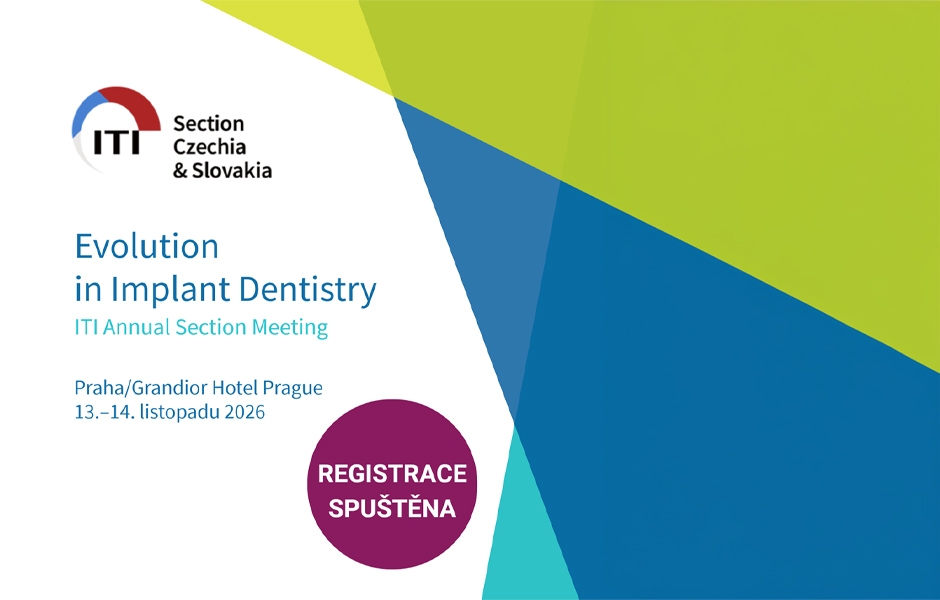 ITI Section Czechia & Slovakia

Evolution in Implant Dentistry
ITI Annual Section Meeting

Praha/Grandior Hotel Prague
13.–14. listopadu 2026

REGISTRACE SPUŠTĚNA